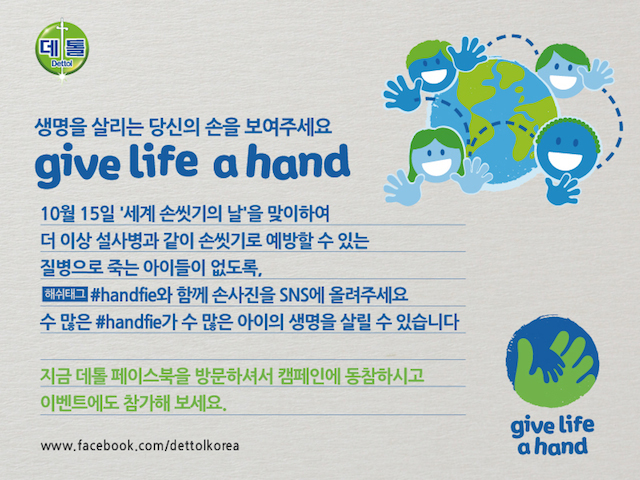 데톨
Dettol

생명을 살리는 당신의 손을 보여주세요
give life a hand

10월 15일 '세계 손씻기의 날'을 맞이하여
더 이상 설사병과 같이 손씻기로 예방할 수 있는
질병으로 죽는 아이들이 없도록,
해쉬태그 #handfie와 함께 손사진을 SNS에 올려주세요
수 많은 #handfie가 수 많은 아이의 생명을 살릴 수 있습니다

지금 데톨 페이스북을 방문하셔서 캠페인에 동참하시고
이벤트에도 참가해 보세요.

www.facebook.com/dettolkorea

give life a hand